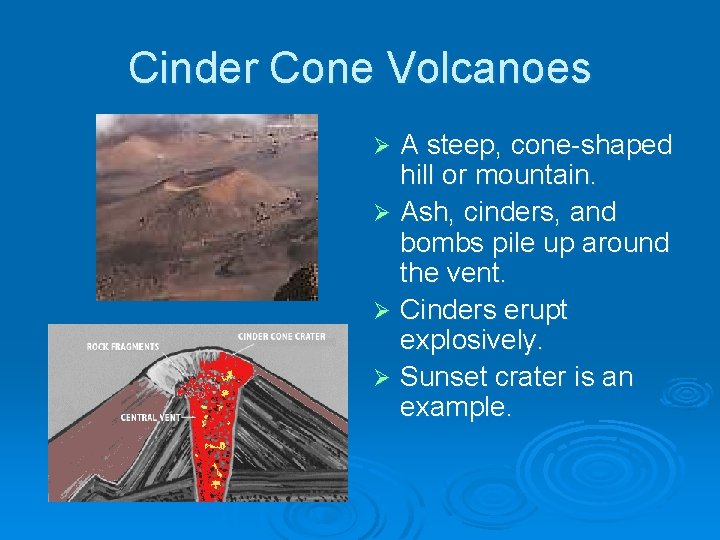 Cinder Cone Volcanoes

ROCK FRAGMENTS

CINDER CONE CRATER

CENTRAL VENT

➢ A steep, cone-shaped hill or mountain.

➢ Ash, cinders, and bombs pile up around the vent.

➢ Cinders erupt explosively.

➢ Sunset crater is an example.